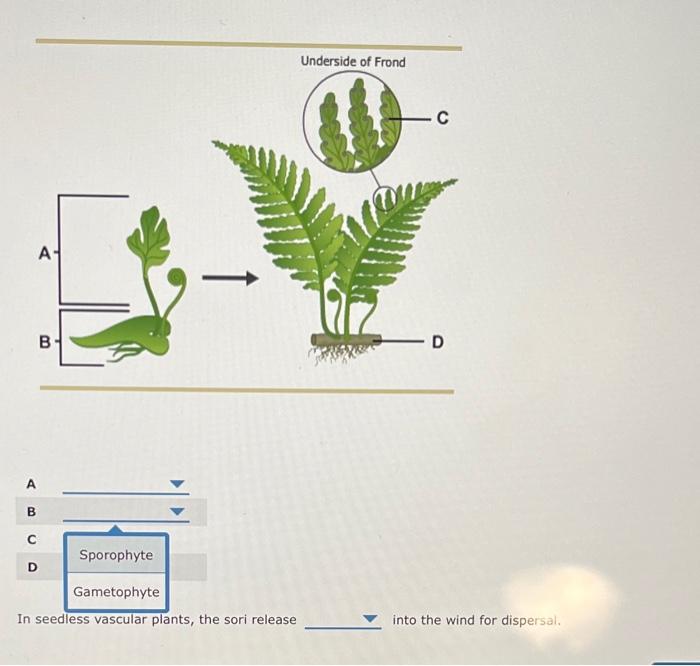 Underside of Frond

C

A

B

D

A

B

C

D

Sporophyte

Gametophyte

In seedless vascular plants, the sori release into the wind for dispersal.